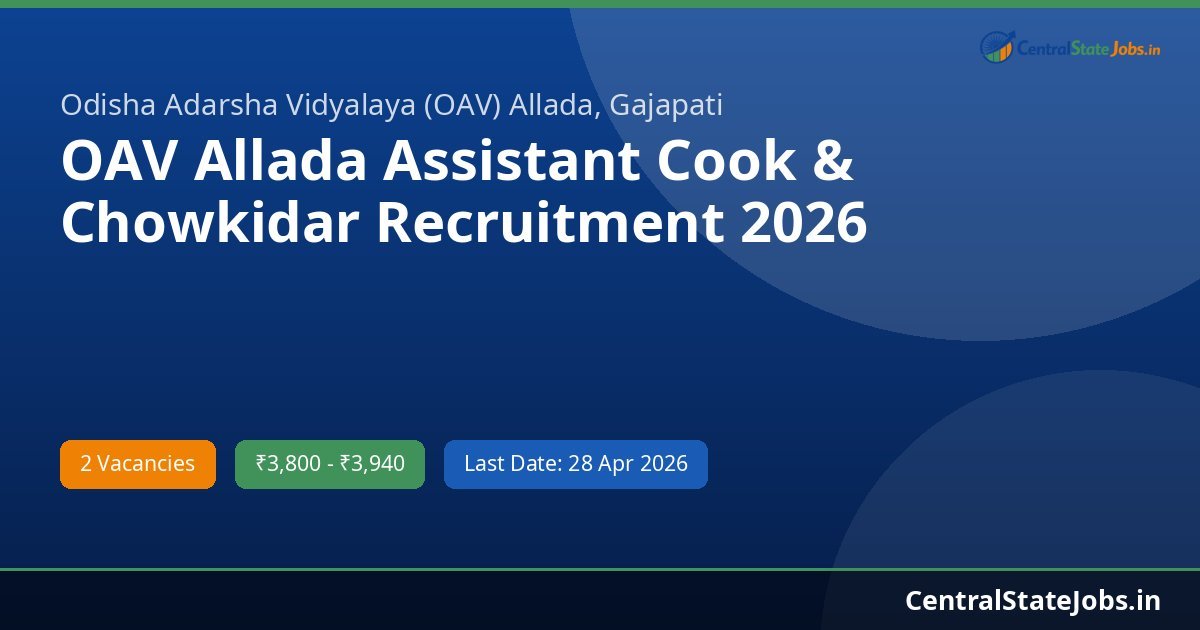 CentralStateJobs.in

Odisha Adarsha Vidyalaya (OAV) Allada, Gajapati

OAV Allada Assistant Cook & Chowkidar Recruitment 2026

2 Vacancies

₹3,800 - ₹3,940

Last Date: 28 Apr 2026

CentralStateJobs.in